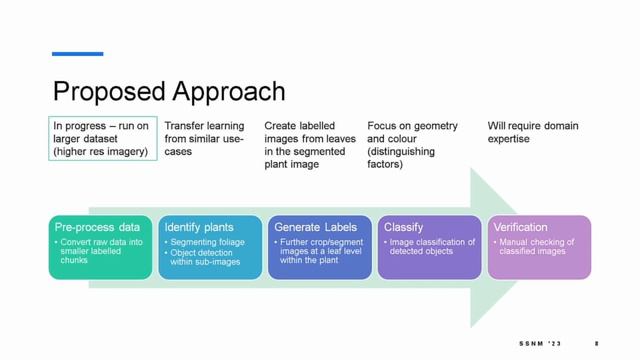 Proposed Approach

In progress – run on larger dataset (higher res imagery)

Transfer learning from similar use-cases

Create labelled images from leaves in the segmented plant image

Focus on geometry and colour (distinguishing factors)

Will require domain expertise

Pre-process data
• Convert raw data into smaller labelled chunks

Identify plants
• Segmenting foliage
• Object detection within sub-images

Generate Labels
• Further crop/segment images at a leaf level within the plant

Classify
• Image classification of detected objects

Verification
• Manual checking of classified images

SSNM '23 8